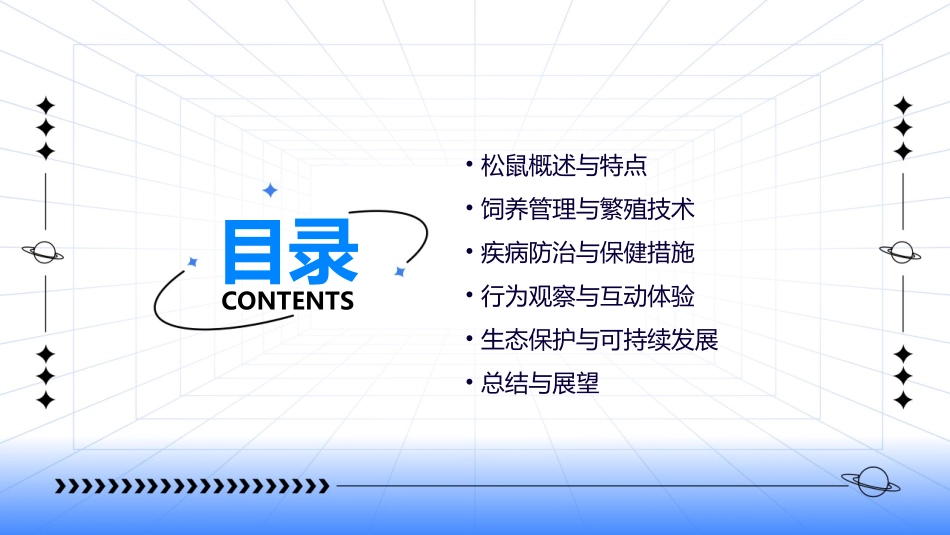 目录
CONTENTS

• 松鼠概述与特点
• 饲养管理与繁殖技术
• 疾病防治与保健措施
• 行为观察与互动体验
• 生态保护与可持续发展
• 总结与展望